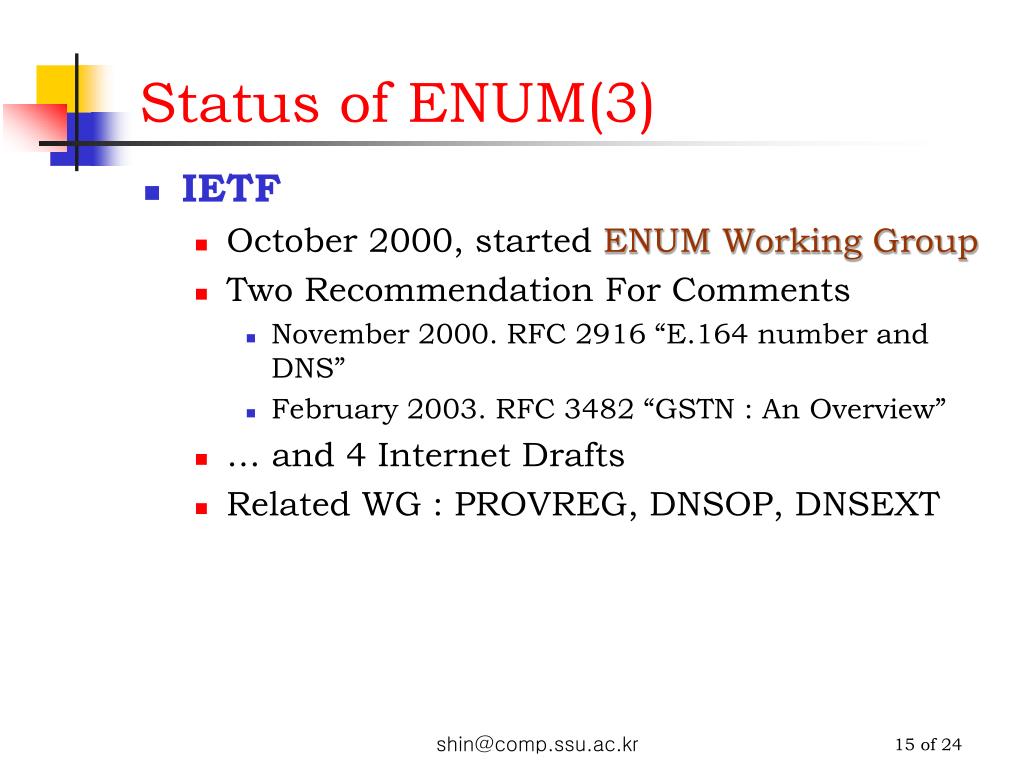 Status of ENUM(3)

- IETF
  - October 2000, started ENUM Working Group
  - Two Recommendation For Comments
    - November 2000. RFC 2916 “E.164 number and DNS”
    - February 2003. RFC 3482 “GSTN : An Overview”
  - … and 4 Internet Drafts
  - Related WG : PROVREG, DNSOP, DNSEXT

shin@comp.ssu.ac.kr

15 of 24